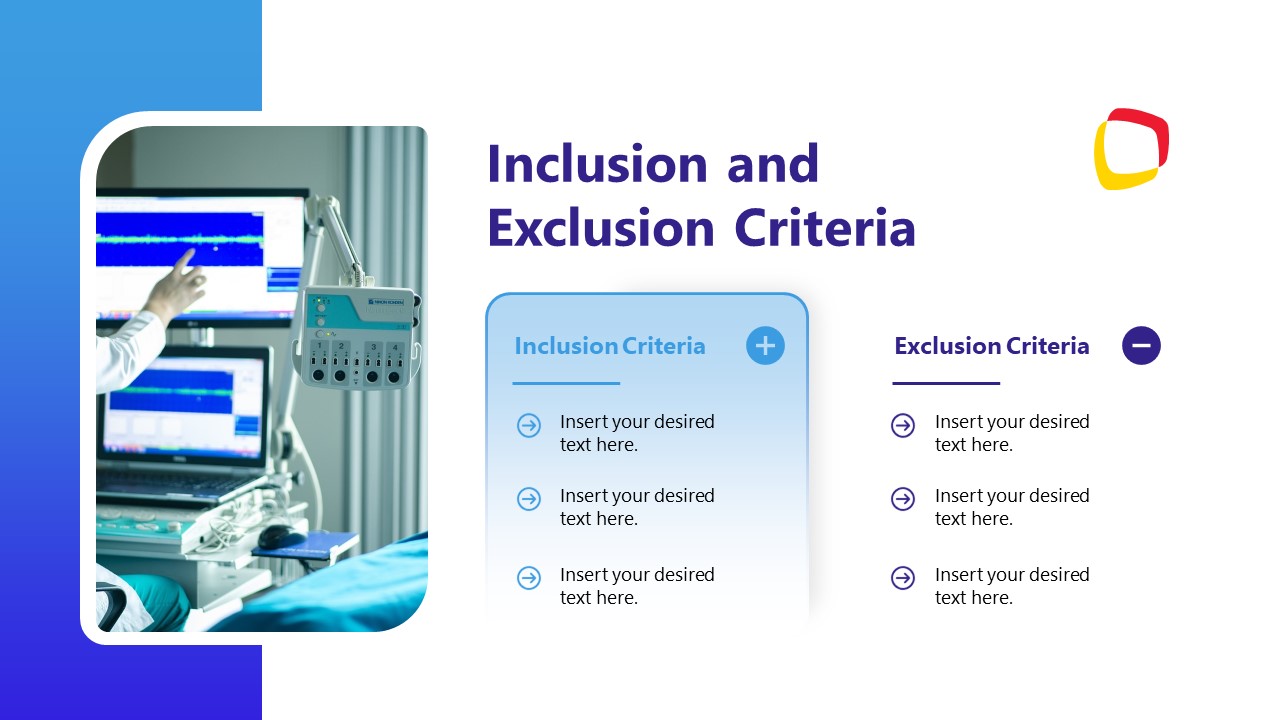 Inclusion and Exclusion Criteria

Inclusion Criteria

Insert your desired text here.

Insert your desired text here.

Insert your desired text here.

Exclusion Criteria

Insert your desired text here.

Insert your desired text here.

Insert your desired text here.